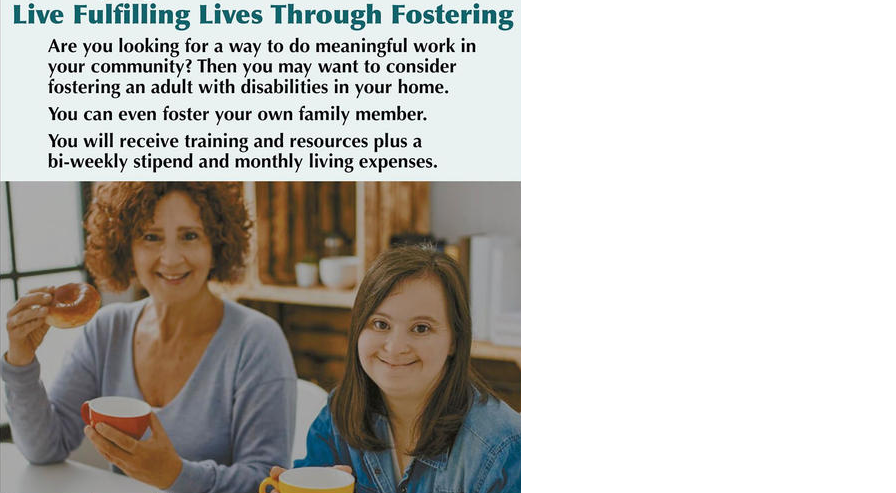 Live Fulfilling Lives Through Fostering

Are you looking for a way to do meaningful work in your community? Then you may want to consider fostering an adult with disabilities in your home.

You can even foster your own family member.

You will receive training and resources plus a bi-weekly stipend and monthly living expenses.